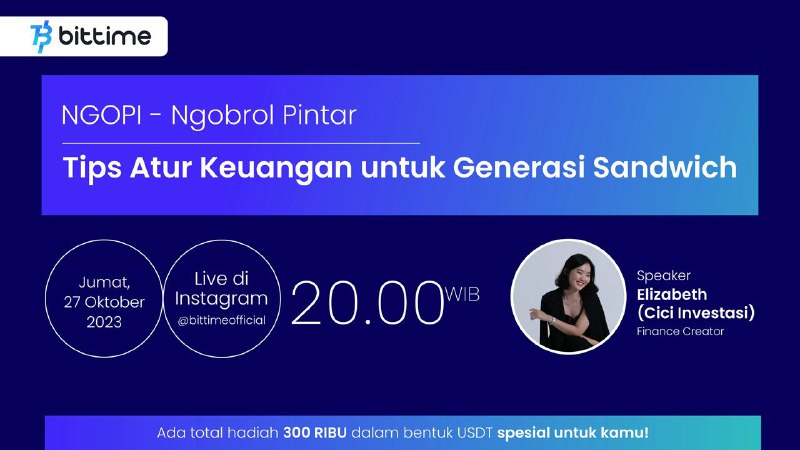 bittime

NGOPI - Ngobrol Pintar

Tips Atur Keuangan untuk Generasi Sandwich

Jumat, 27 Oktober 2023

Live di Instagram @bittimeofficial

20.00 WIB

Speaker
Elizabeth (Cici Investasi)
Finance Creator

Ada total hadiah 300 RIBU dalam bentuk USDT spesial untuk kamu!